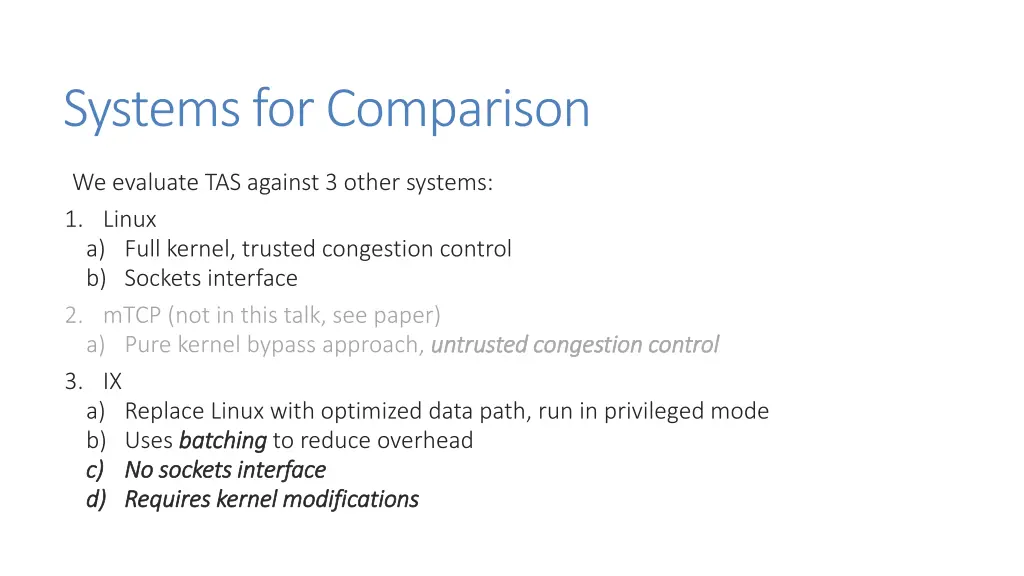 Systems for Comparison

We evaluate TAS against 3 other systems:

1. Linux
a) Full kernel, trusted congestion control
b) Sockets interface

2. mTCP (not in this talk, see paper)
a) Pure kernel bypass approach, untrusted congestion control

3. IX
a) Replace Linux with optimized data path, run in privileged mode
b) Uses batching to reduce overhead
c) No sockets interface
d) Requires kernel modifications